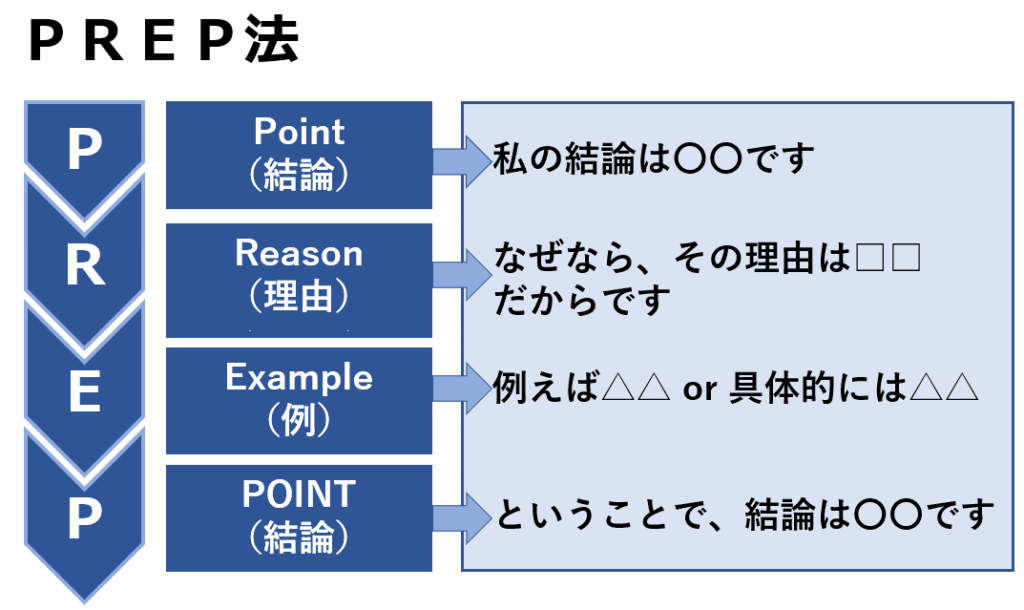 ＰＲＥＰ法

P

Point
（結論）

私の結論は〇〇です

R

Reason
（理由）

なぜなら、その理由は□□だからです

E

Example
（例）

例えば△△ or 具体的には△△

P

POINT
（結論）

ということで、結論は〇〇です